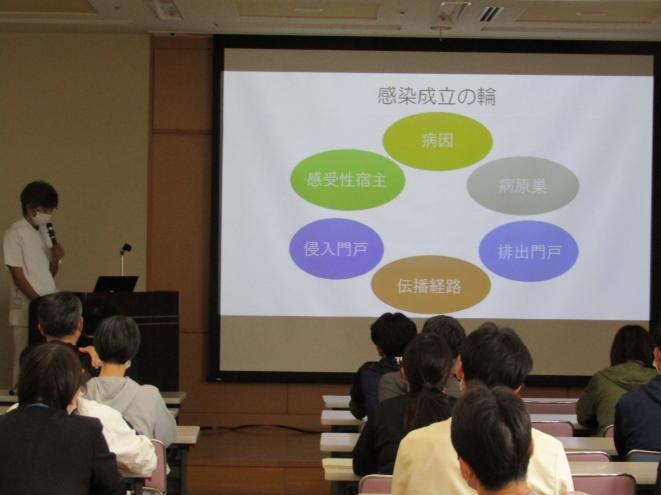 感染成立の輪

病因

病原巣

排出門戸

伝播経路

侵入門戸

感受性宿主